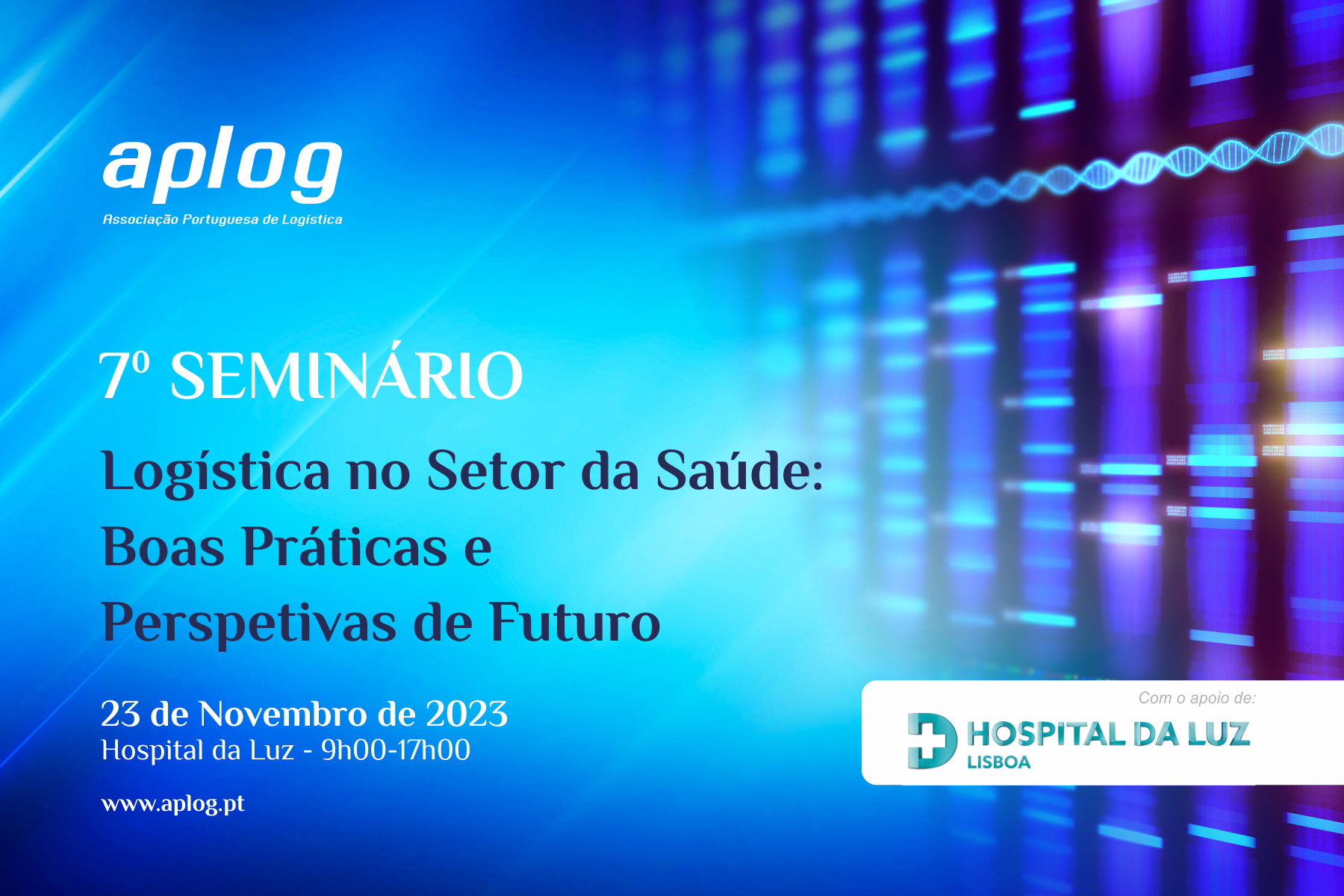 aplog
Associação Portuguesa de Logística

7º SEMINÁRIO

Logística no Setor da Saúde:
Boas Práticas e
Perspetivas de Futuro

23 de Novembro de 2023
Hospital da Luz - 9h00-17h00

www.aplog.pt

Com o apoio de:
HOSPITAL DA LUZ
LISBOA